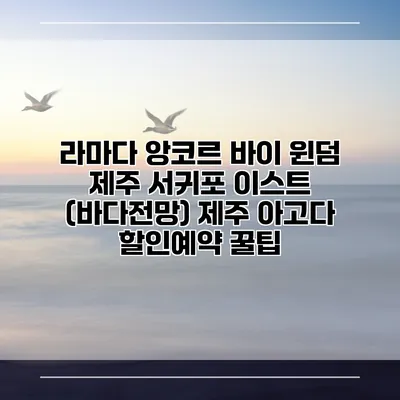 라마다 앙코르 바이 윈덤 제주 서귀포 이스트 (바다전망) 제주 아고다 할인예약 꿀팁